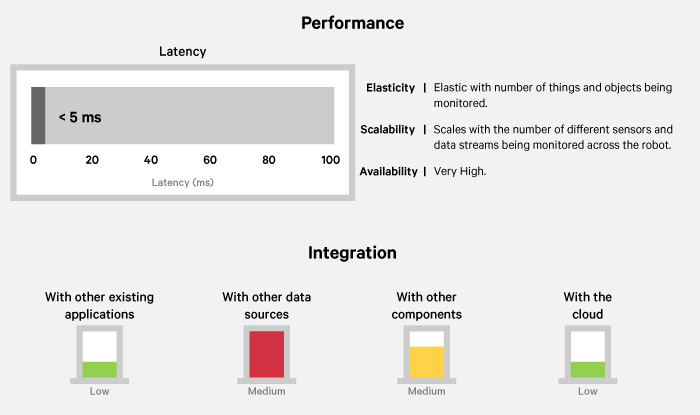 Performance

Latency

< 5 ms

0 20 40 60 80 100

Latency (ms)

Elasticity | Elastic with number of things and objects being monitored.

Scalability | Scales with the number of different sensors and data streams being monitored across the robot.

Availability | Very High.

Integration

With other existing applications

Low

With other data sources

Medium

With other components

Medium

With the cloud

Low